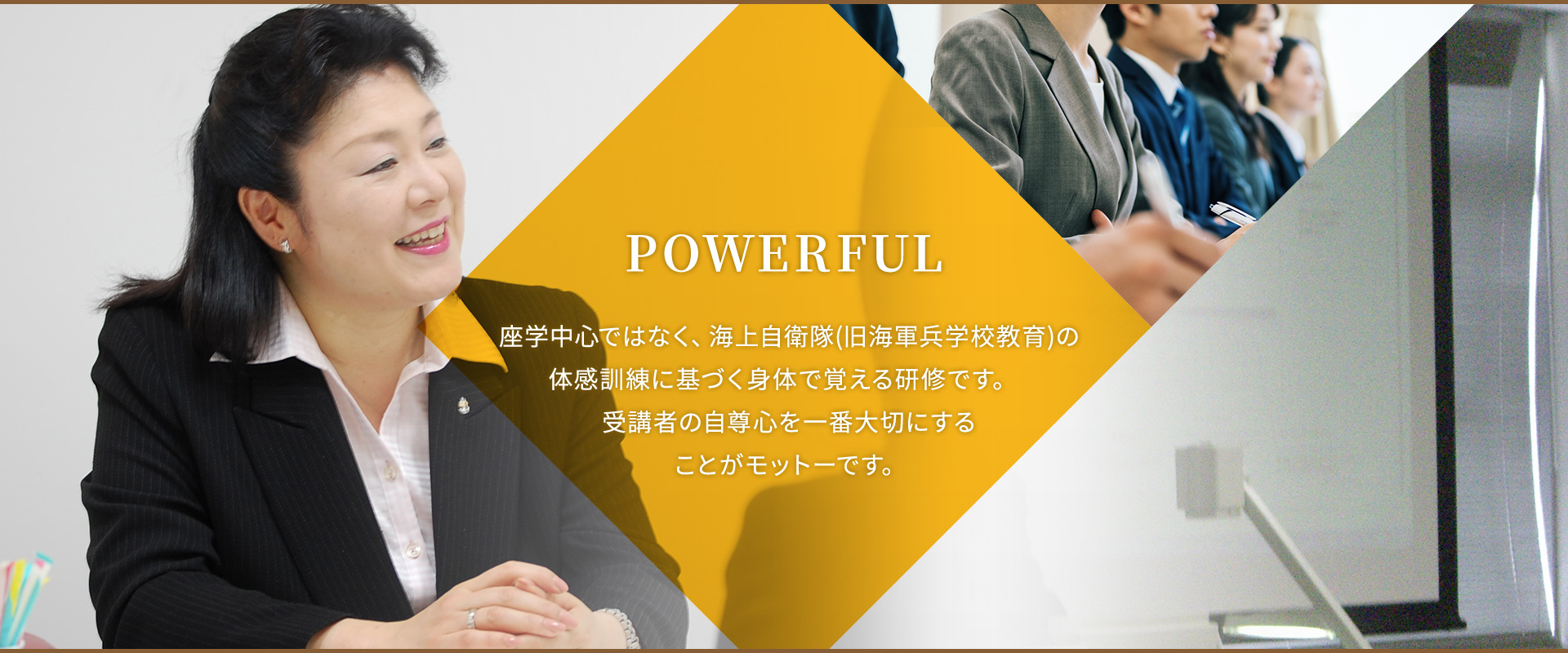 POWERFUL

座学中心ではなく、海上自衛隊(旧海軍兵学校教育)の体感訓練に基づく身体で覚える研修です。受講者の自尊心を一番大切にすることがモットーです。